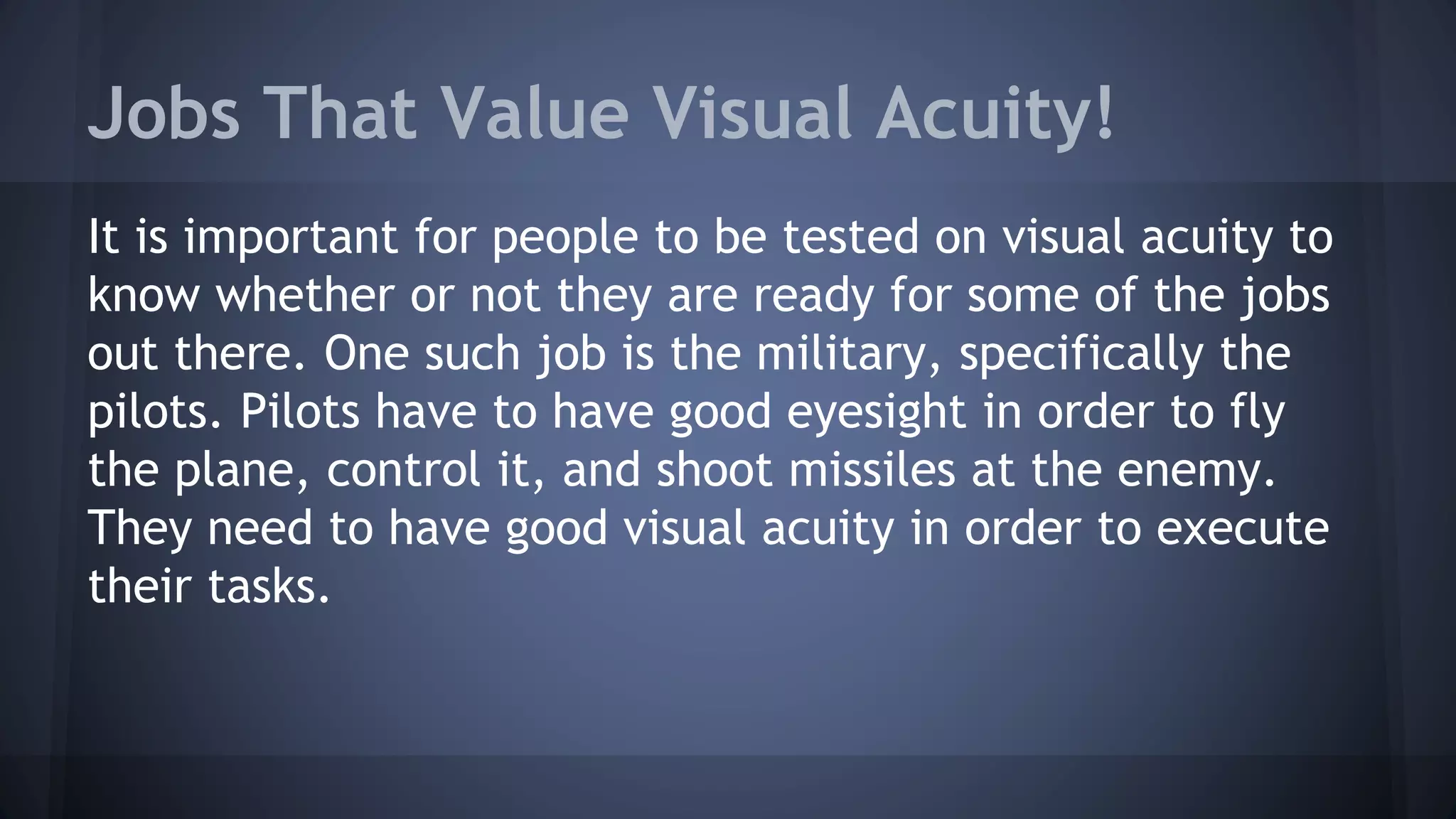 Jobs That Value Visual Acuity!

It is important for people to be tested on visual acuity to know whether or not they are ready for some of the jobs out there. One such job is the military, specifically the pilots. Pilots have to have good eyesight in order to fly the plane, control it, and shoot missiles at the enemy. They need to have good visual acuity in order to execute their tasks.